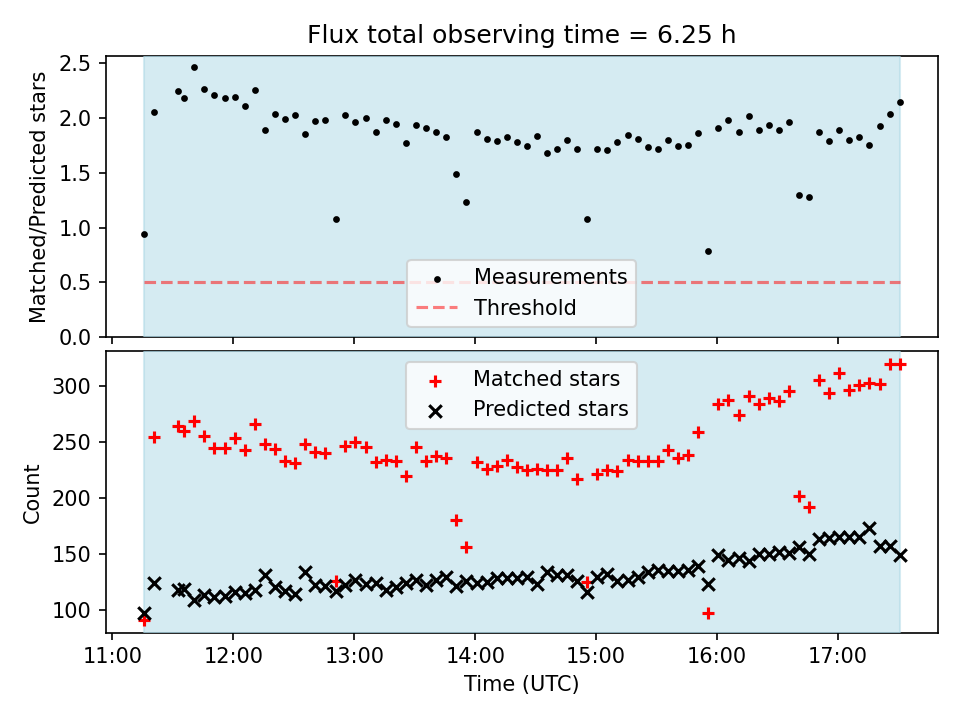 Flux total observing time = 6.25 h

Matched/Predicted stars

2.5
2.0
1.5
1.0
0.5
0.0

Measurements
Threshold

Count

300
250
200
150
100

Matched stars
Predicted stars

11:00 12:00 13:00 14:00 15:00 16:00 17:00

Time (UTC)